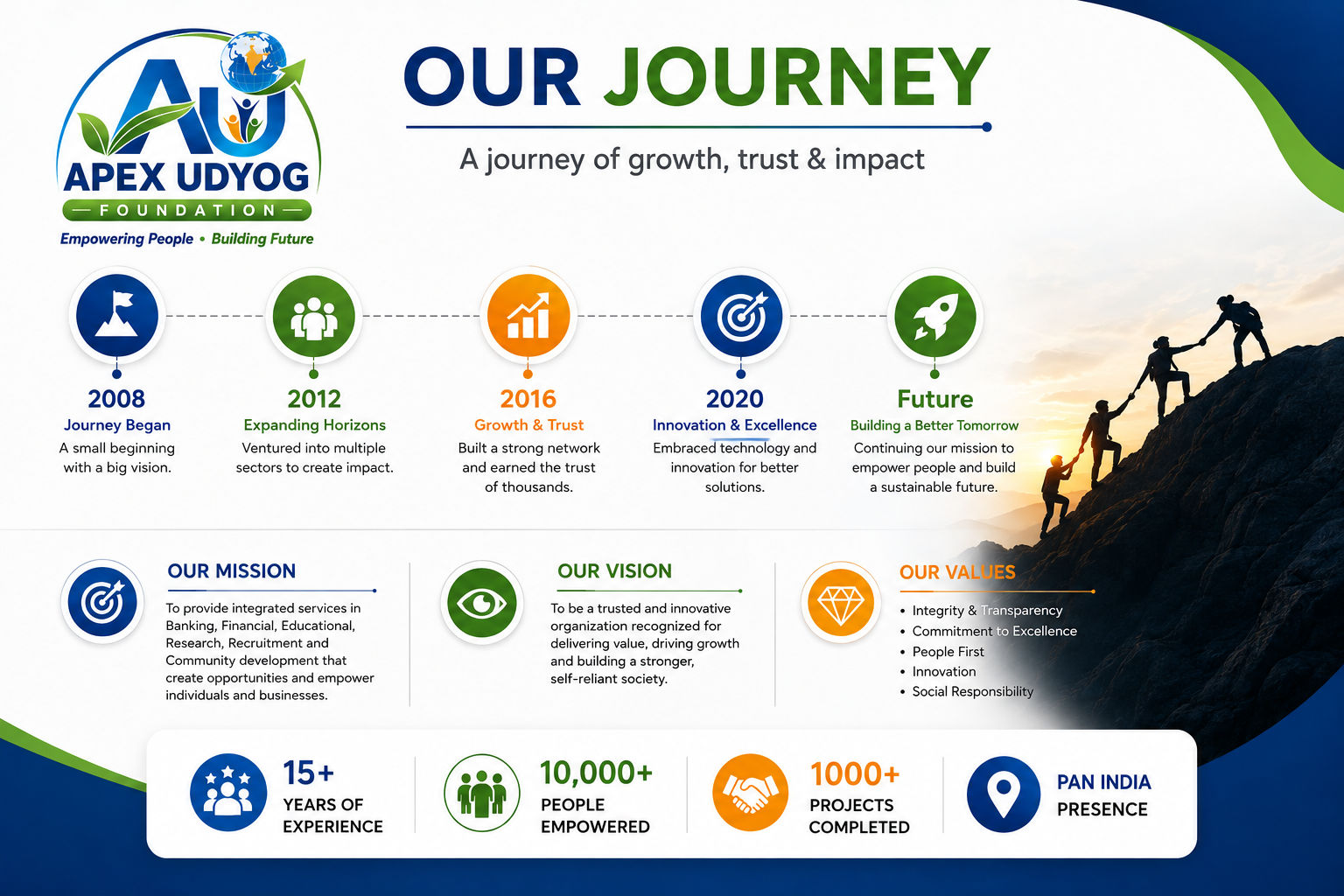 AU
APEX UDYOG
FOUNDATION
Empowering People • Building Future

OUR JOURNEY

A journey of growth, trust & impact

2008
Journey Began
A small beginning with a big vision.

2012
Expanding Horizons
Ventured into multiple sectors to create impact.

2016
Growth & Trust
Built a strong network and earned the trust of thousands.

2020
Innovation & Excellence
Embraced technology and innovation for better solutions.

Future
Building a Better Tomorrow
Continuing our mission to empower people and build a sustainable future.

OUR MISSION
To provide integrated services in Banking, Financial, Educational, Research, Recruitment and Community development that create opportunities and empower individuals and businesses.

OUR VISION
To be a trusted and innovative organization recognized for delivering value, driving growth and building a stronger, self-reliant society.

OUR VALUES
• Integrity & Transparency
• Commitment to Excellence
• People First
• Innovation
• Social Responsibility

15+
YEARS OF EXPERIENCE

10,000+
PEOPLE EMPOWERED

1000+
PROJECTS COMPLETED

PAN INDIA PRESENCE